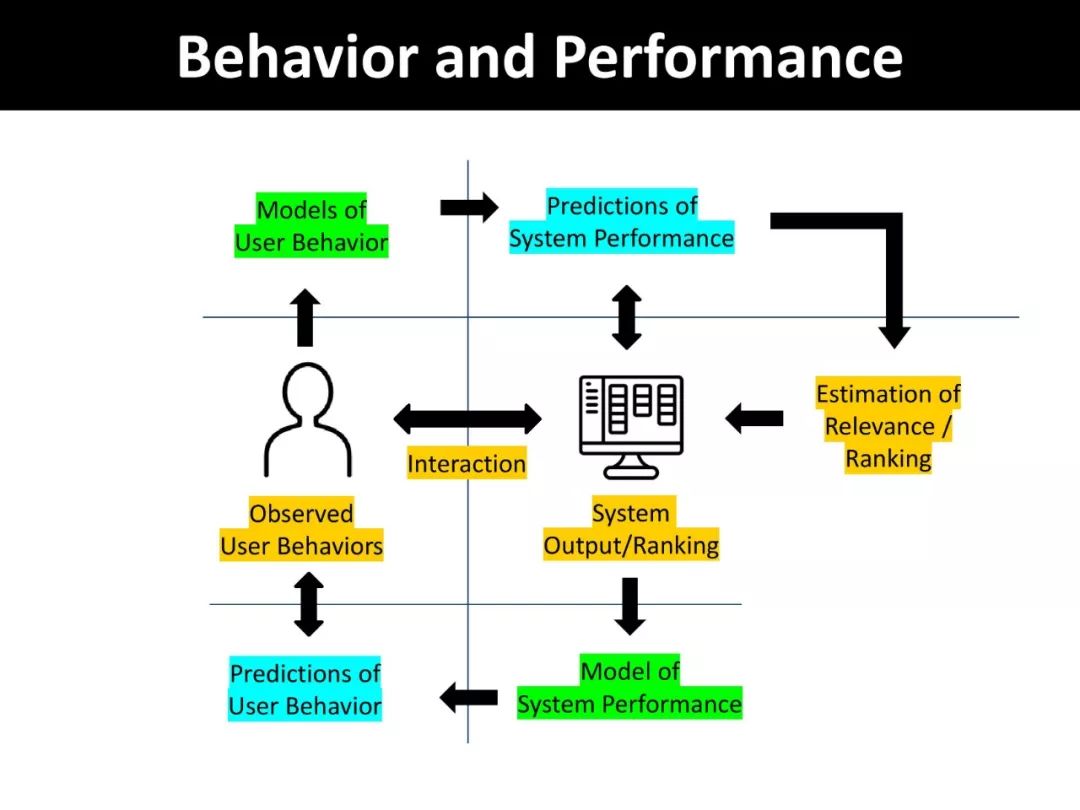 Behavior and Performance

Models of User Behavior

Predictions of System Performance

Estimation of Relevance / Ranking

Interaction

Observed User Behaviors

System Output/Ranking

Predictions of User Behavior

Model of System Performance